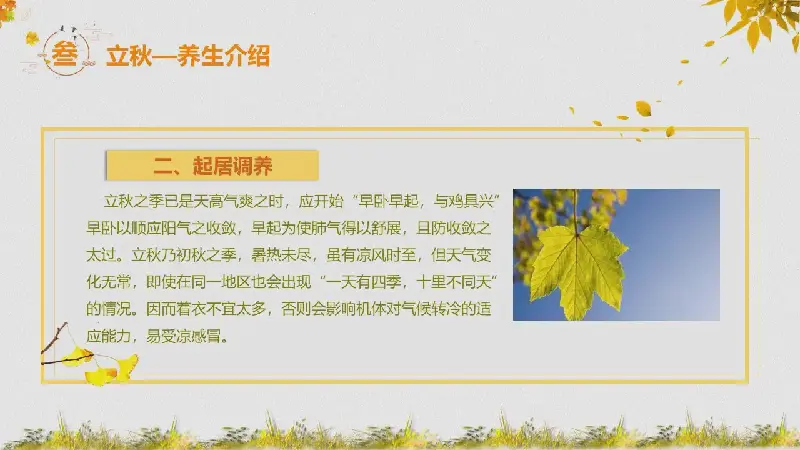 叁 立秋—养生介绍

二、起居调养

立秋之季已是天高气爽之时，应开始“早卧早起，与鸡具兴”早卧以顺应阳气之收敛，早起为使肺气得以舒展，且防收敛之太过。立秋乃初秋之季，暑热未尽，虽有凉风时至，但天气变化无常，即使在同一地区也会出现“一天有四季，十里不同天”的情况。因而着衣不宜太多，否则会影响机体对气候转冷的适应能力，易受凉感冒。